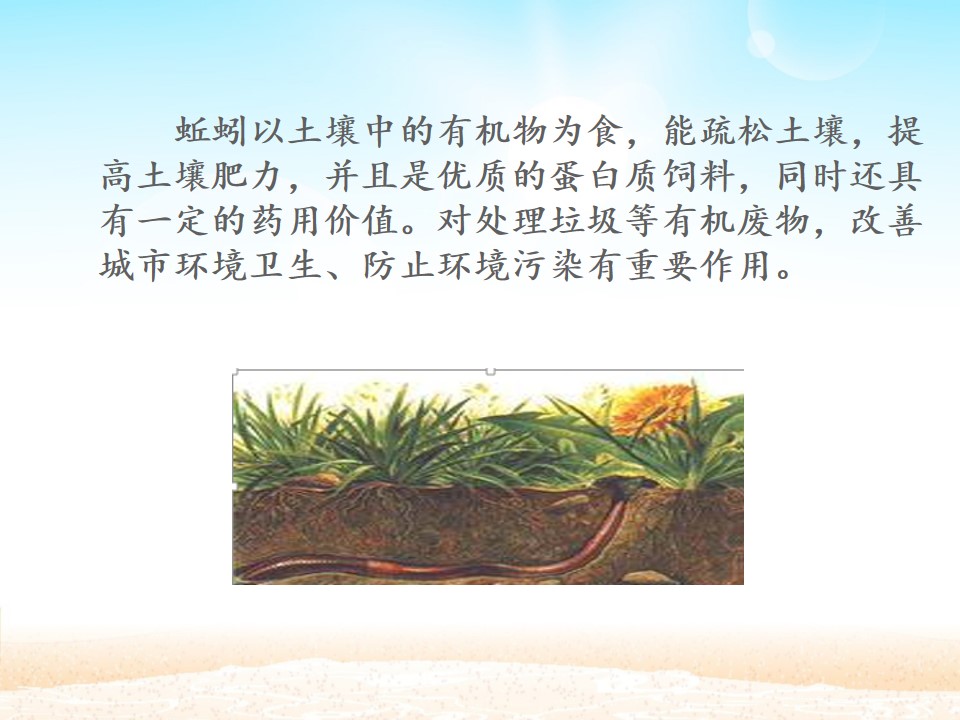 蚯蚓以土壤中的有机物为食，能疏松土壤，提高土壤肥力，并且是优质的蛋白质饲料，同时还具有一定的药用价值。对处理垃圾等有机废物，改善城市环境卫生、防止环境污染有重要作用。